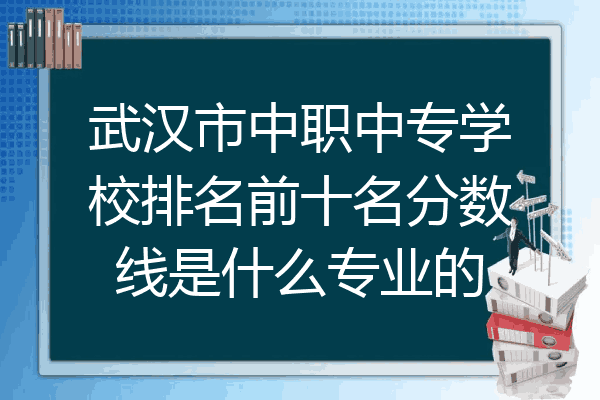 武汉市中职中专学校排名前十名分数线是什么专业的